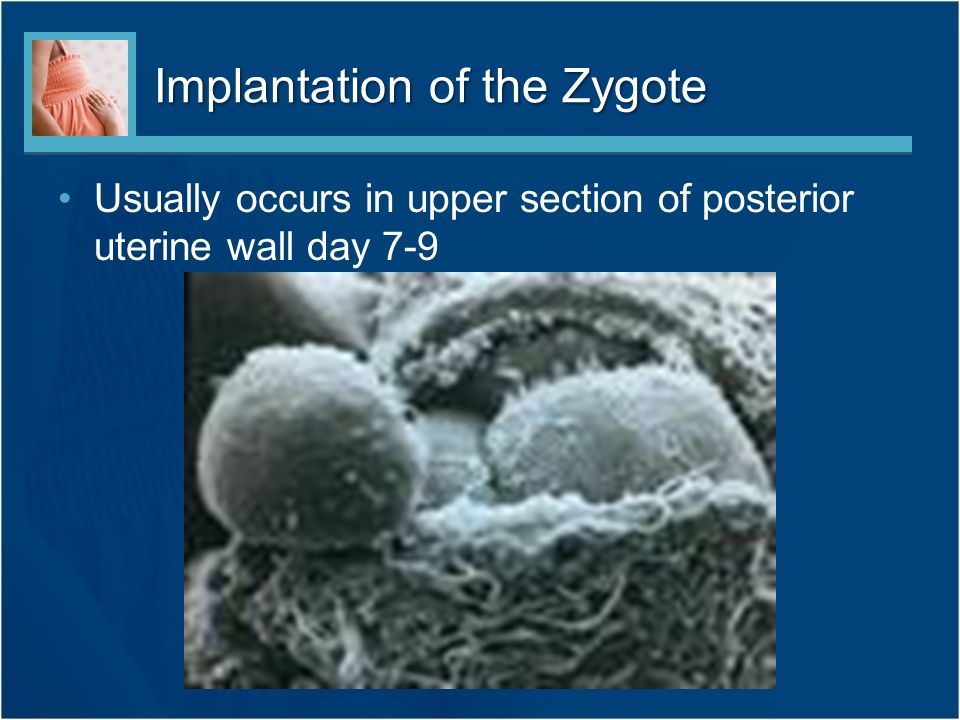 Implantation of the Zygote

• Usually occurs in upper section of posterior uterine wall day 7-9